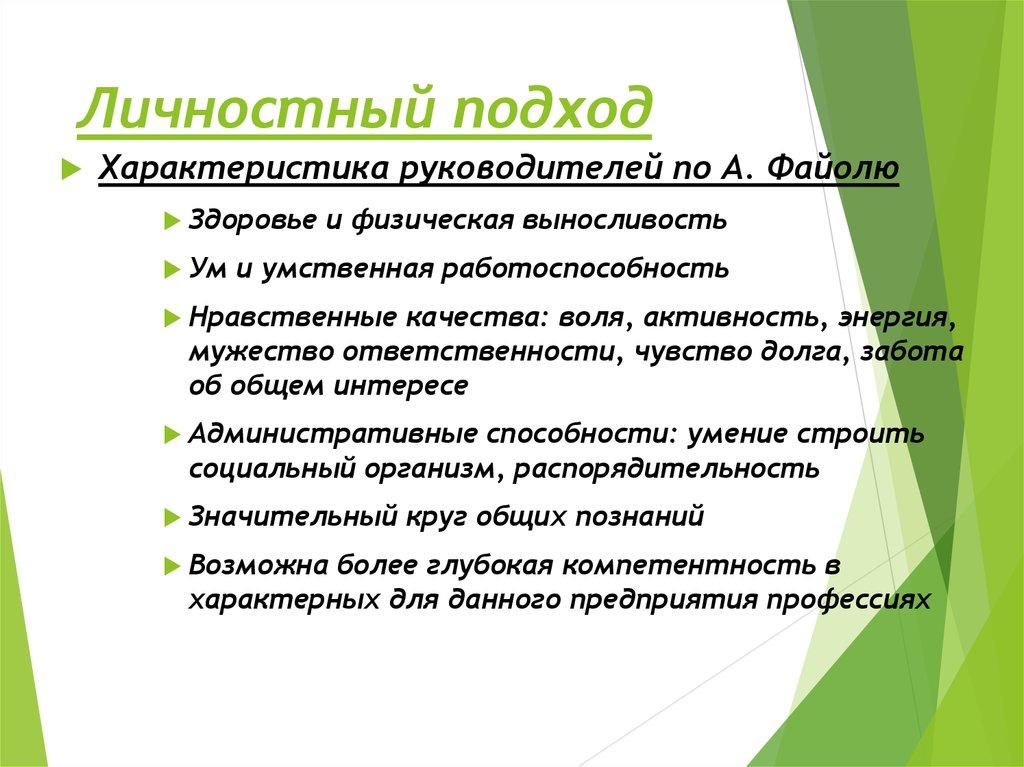 Личностный подход

Характеристика руководителей по А. Файолю

Здоровье и физическая выносливость

Ум и умственная работоспособность

Нравственные качества: воля, активность, энергия, мужество ответственности, чувство долга, забота об общем интересе

Административные способности: умение строить социальный организм, распорядительность

Значительный круг общих познаний

Возможна более глубокая компетентность в характерных для данного предприятия профессиях